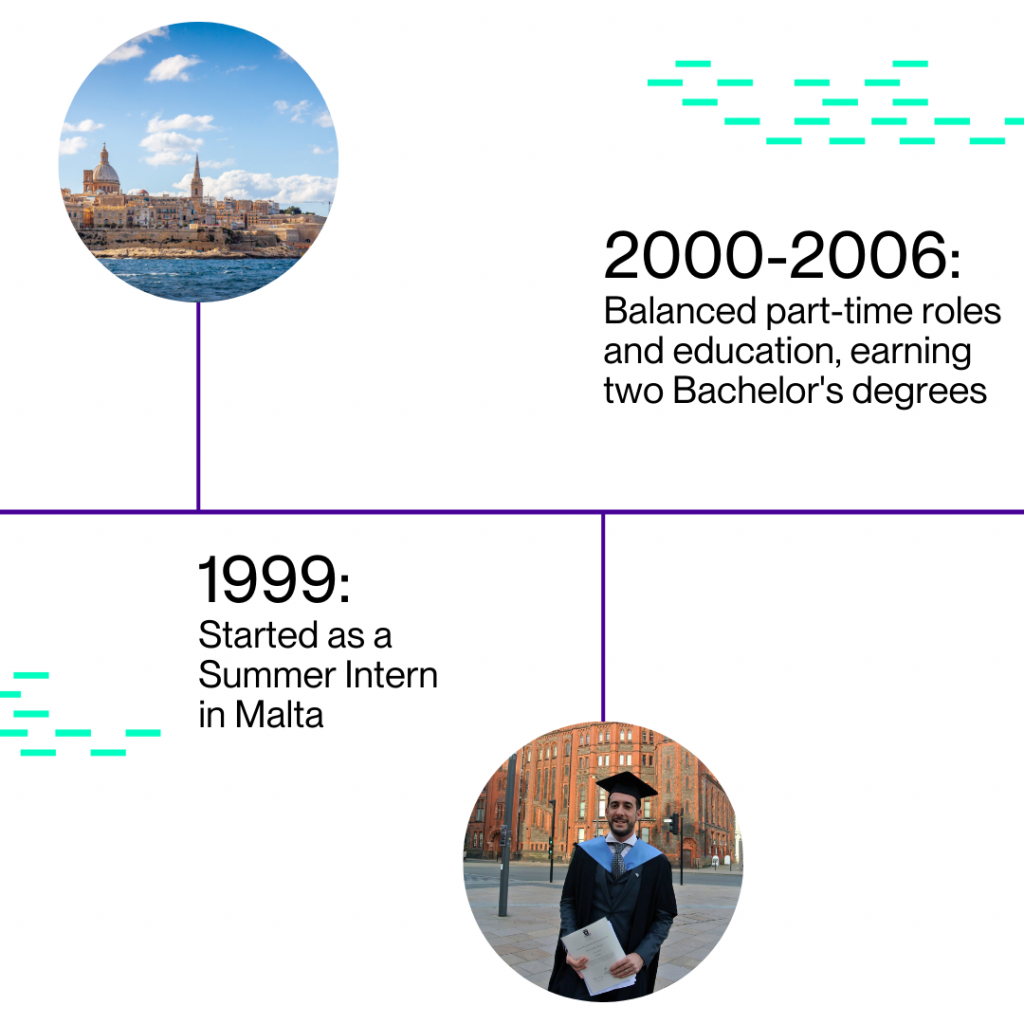 2000-2006:
Balanced part-time roles and education, earning two Bachelor's degrees

1999:
Started as a Summer Intern in Malta